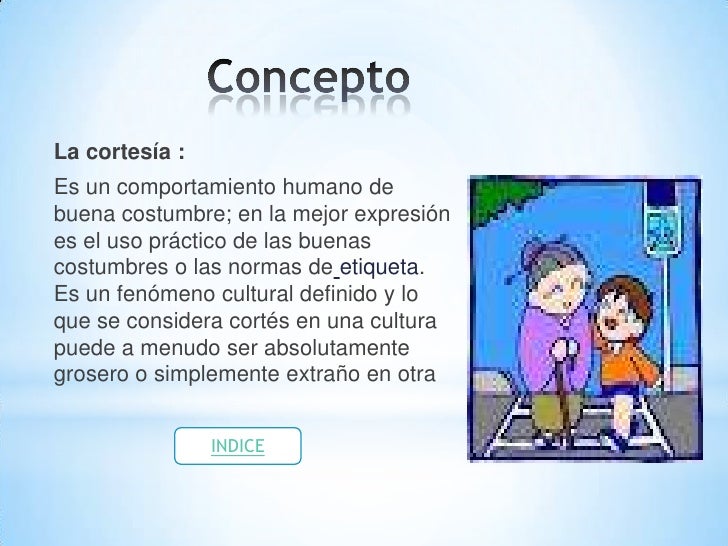 Concepto

La cortesía :

Es un comportamiento humano de buena costumbre; en la mejor expresión es el uso práctico de las buenas costumbres o las normas de etiqueta. Es un fenómeno cultural definido y lo que se considera cortés en una cultura puede a menudo ser absolutamente grosero o simplemente extraño en otra

INDICE